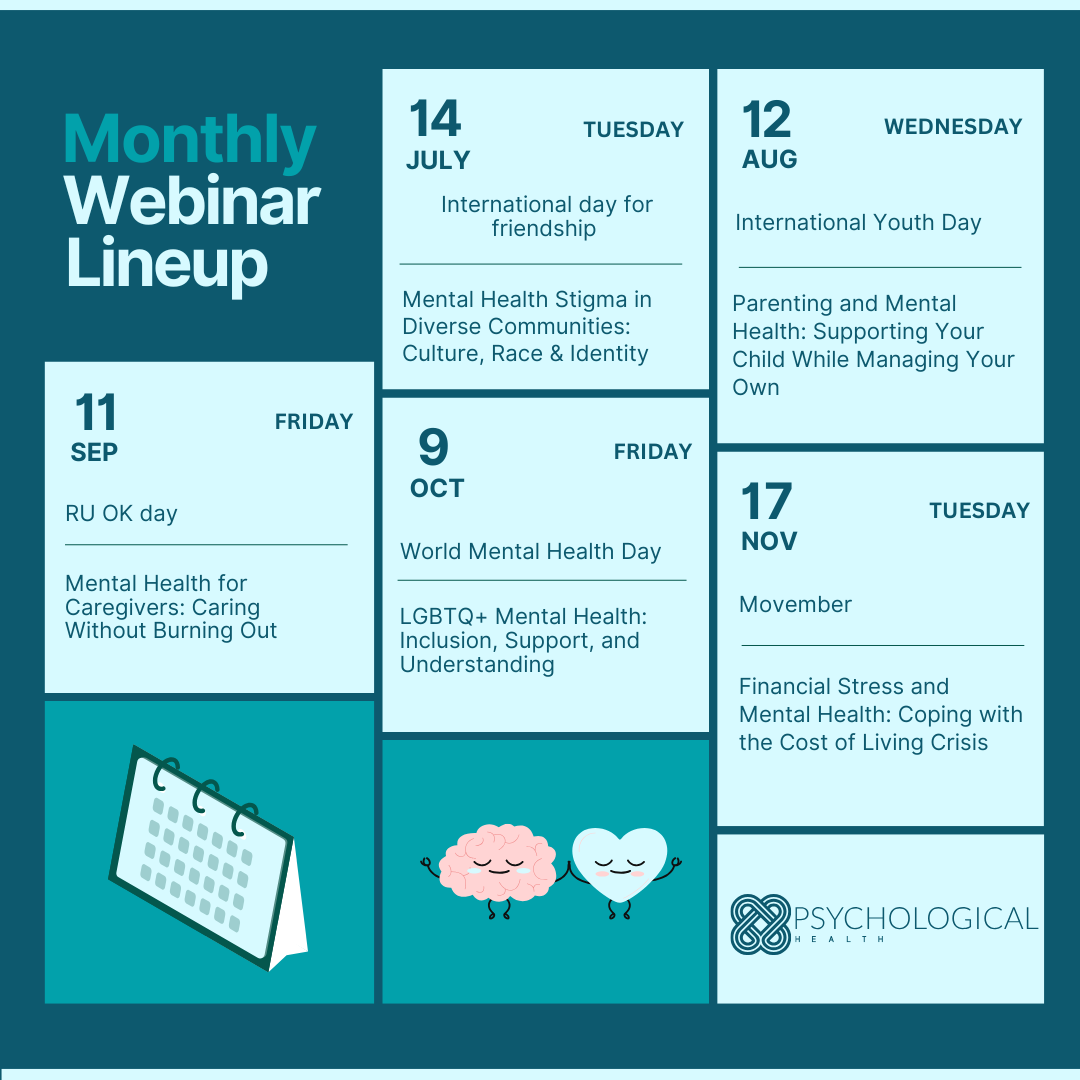 Monthly Webinar Lineup

14 JULY TUESDAY

International day for friendship

Mental Health Stigma in Diverse Communities: Culture, Race & Identity

12 AUG WEDNESDAY

International Youth Day

Parenting and Mental Health: Supporting Your Child While Managing Your Own

11 SEP FRIDAY

RU OK day

Mental Health for Caregivers: Caring Without Burning Out

9 OCT FRIDAY

World Mental Health Day

LGBTQ+ Mental Health: Inclusion, Support, and Understanding

17 NOV TUESDAY

Movember

Financial Stress and Mental Health: Coping with the Cost of Living Crisis

PSYCHOLOGICAL HEALTH